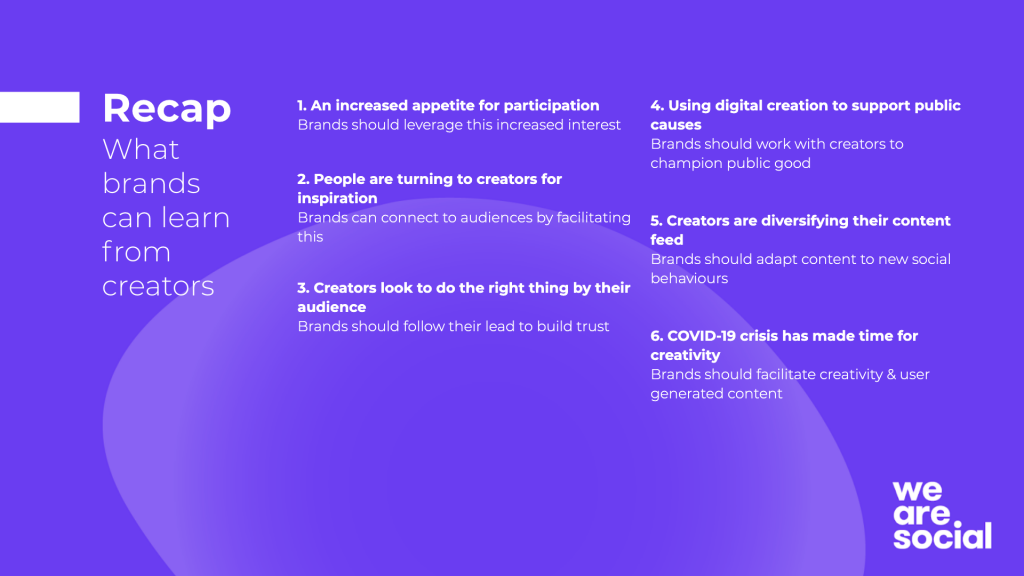 Recap
What brands can learn from creators

1. An increased appetite for participation
Brands should leverage this increased interest

2. People are turning to creators for inspiration
Brands can connect to audiences by facilitating this

3. Creators look to do the right thing by their audience
Brands should follow their lead to build trust

4. Using digital creation to support public causes
Brands should work with creators to champion public good

5. Creators are diversifying their content feed
Brands should adapt content to new social behaviours

6. COVID-19 crisis has made time for creativity
Brands should facilitate creativity & user generated content

we are social